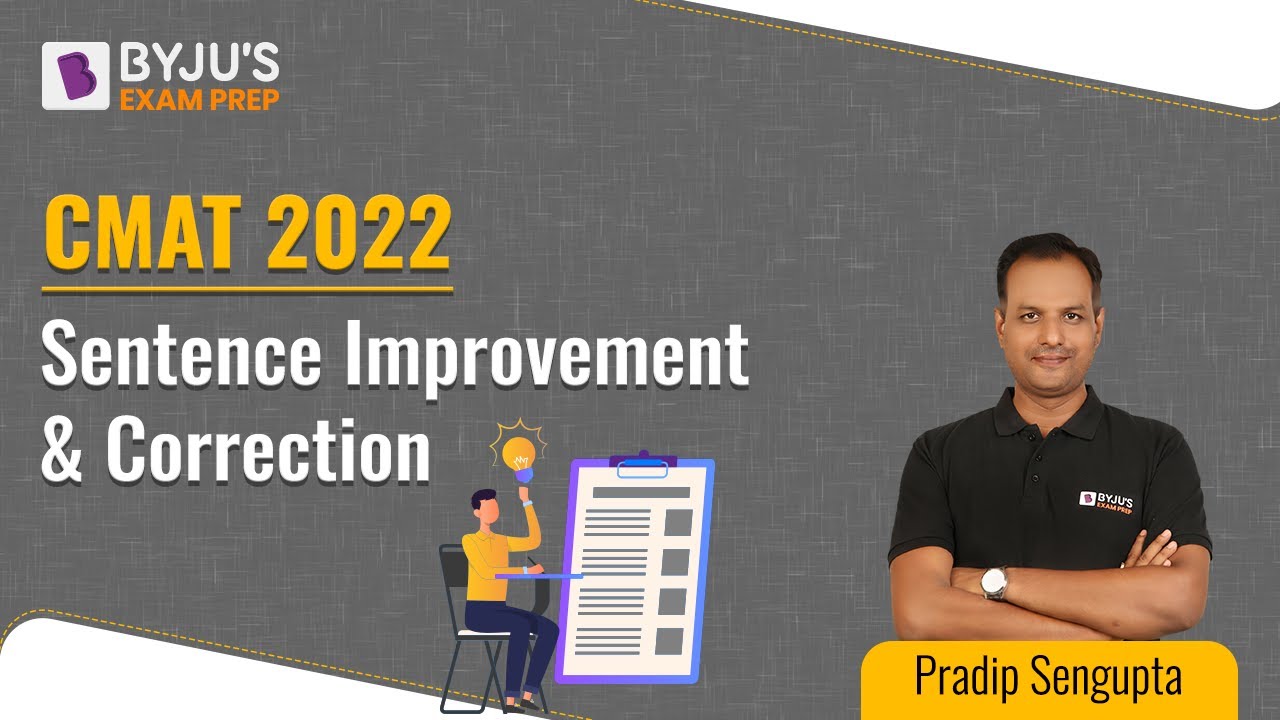 BYJU'S
EXAM PREP

CMAT 2022

Sentence Improvement & Correction

BYJU'S
EXAM PREP

Pradip Sengupta